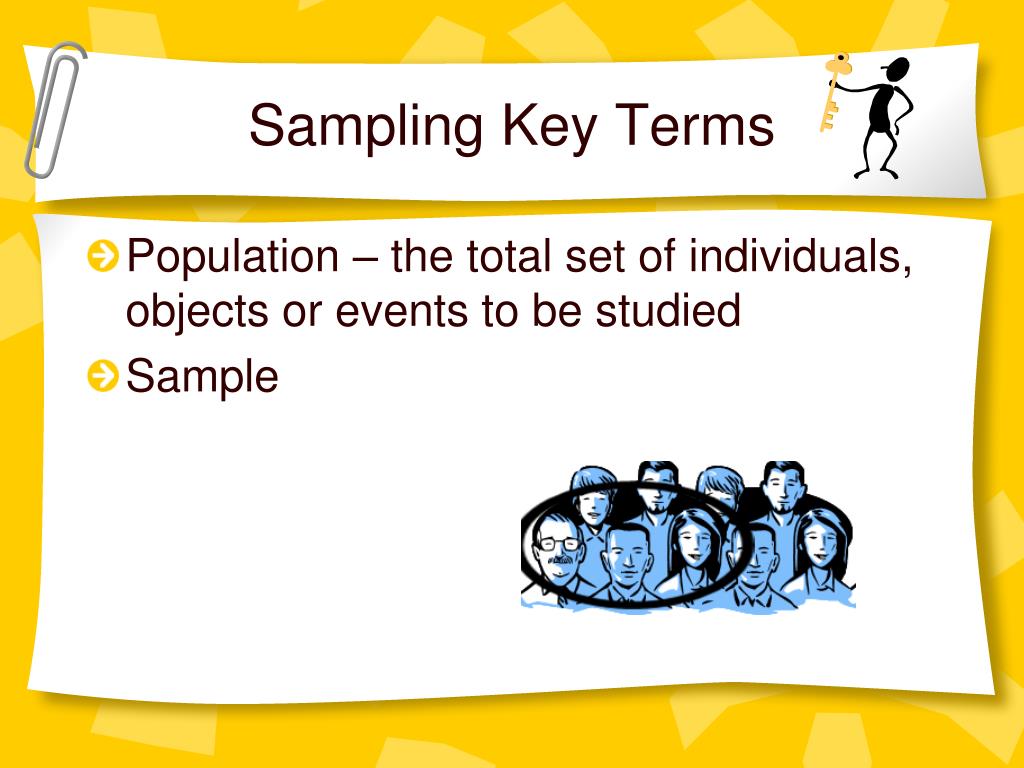 Sampling Key Terms

Population – the total set of individuals, objects or events to be studied

Sample